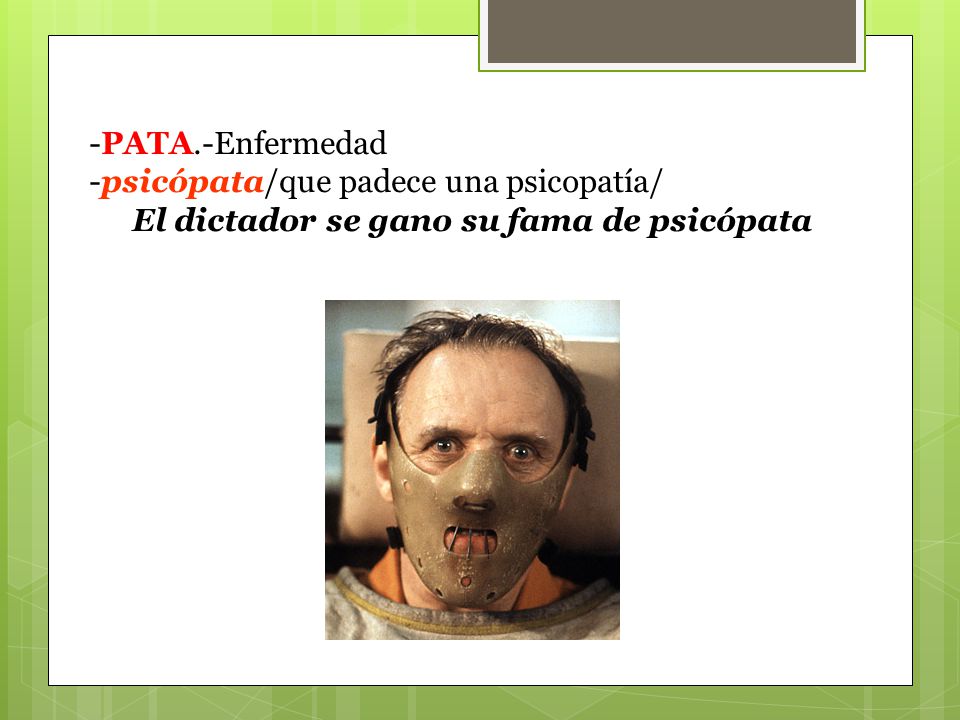 -PATA.-Enfermedad
-psicópata/que padece una psicopatía/
El dictador se gano su fama de psicópata